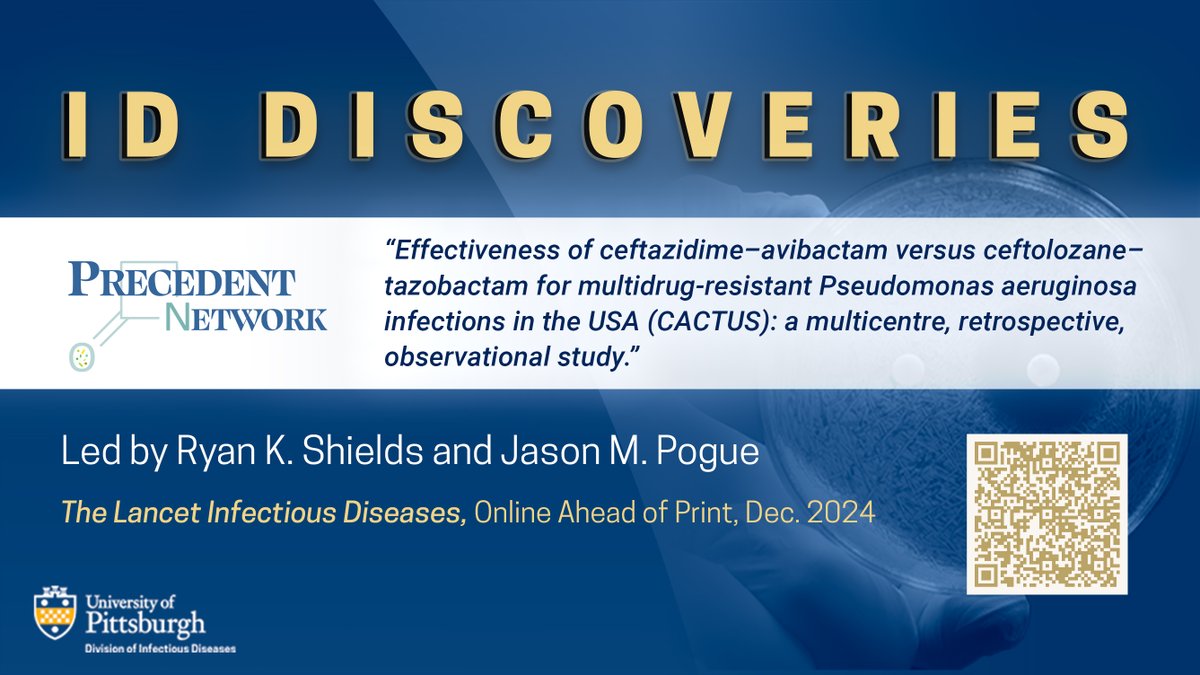 ID DISCOVERIES

PRECEDENT NETWORK

"Effectiveness of ceftazidime–avibactam versus ceftolozane–tazobactam for multidrug-resistant Pseudomonas aeruginosa infections in the USA (CACTUS): a multicentre, retrospective, observational study."

Led by Ryan K. Shields and Jason M. Pogue

The Lancet Infectious Diseases, Online Ahead of Print, Dec. 2024

University of Pittsburgh
Division of Infectious Diseases